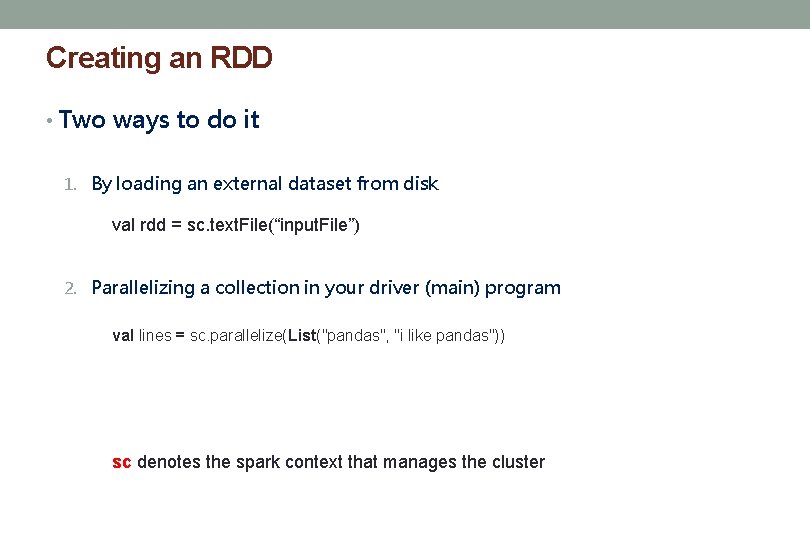 Creating an RDD

• Two ways to do it

1. By loading an external dataset from disk

val rdd = sc.textFile(“inputFile”)

2. Parallelizing a collection in your driver (main) program

val lines = sc.parallelize(List("pandas", "i like pandas"))

sc denotes the spark context that manages the cluster